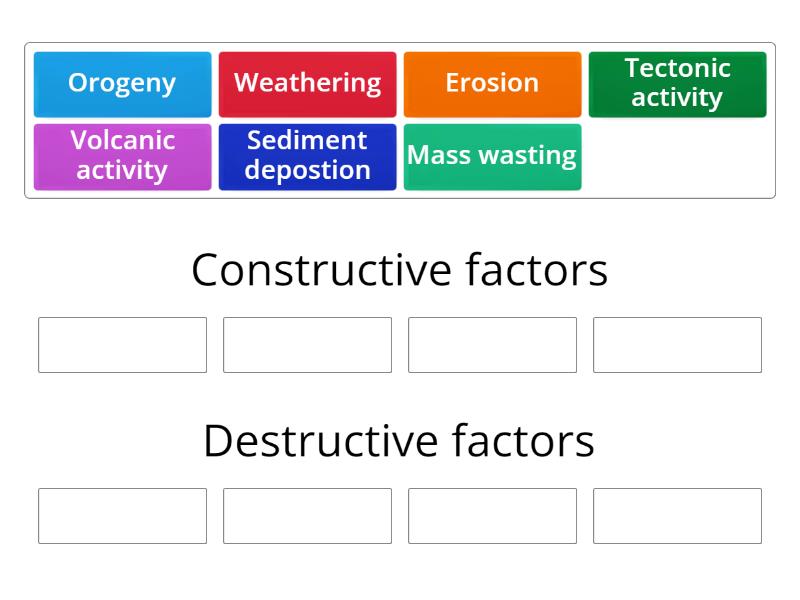 Orogeny
Weathering
Erosion
Tectonic activity
Volcanic activity
Sediment depostion
Mass wasting

Constructive factors

Destructive factors